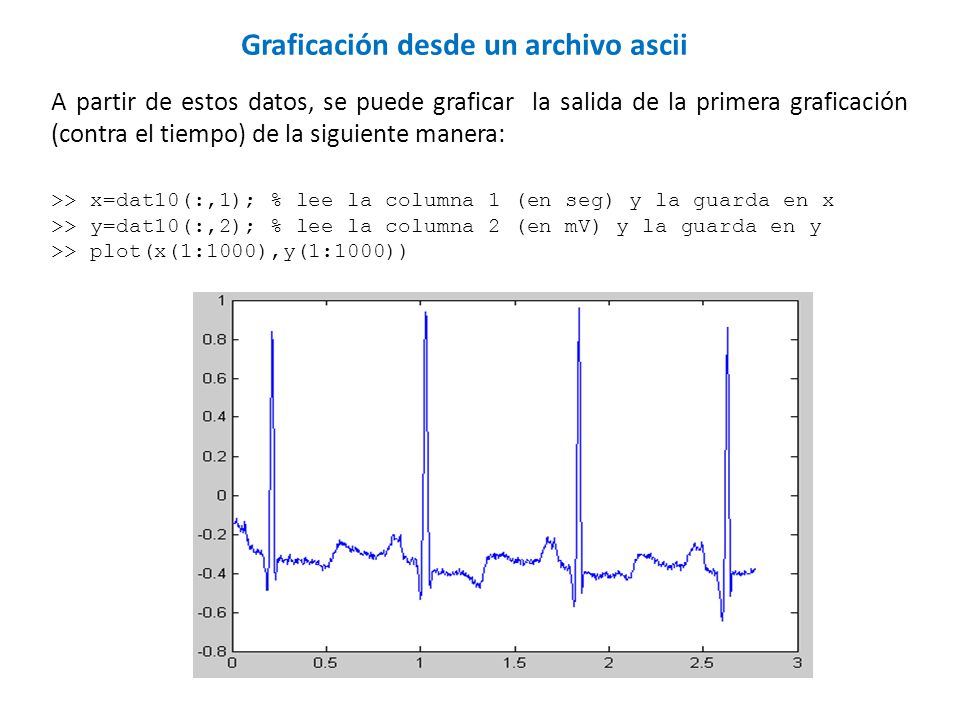 Graficación desde un archivo ascii

A partir de estos datos, se puede graficar la salida de la primera graficación (contra el tiempo) de la siguiente manera:

>> x=dat10(:,1); % lee la columna 1 (en seg) y la guarda en x
>> y=dat10(:,2); % lee la columna 2 (en mV) y la guarda en y
>> plot(x(1:1000),y(1:1000))

1
0.8
0.6
0.4
0.2
0
-0.2
-0.4
-0.6
-0.8
0
0.5
1
1.5
2
2.5
3